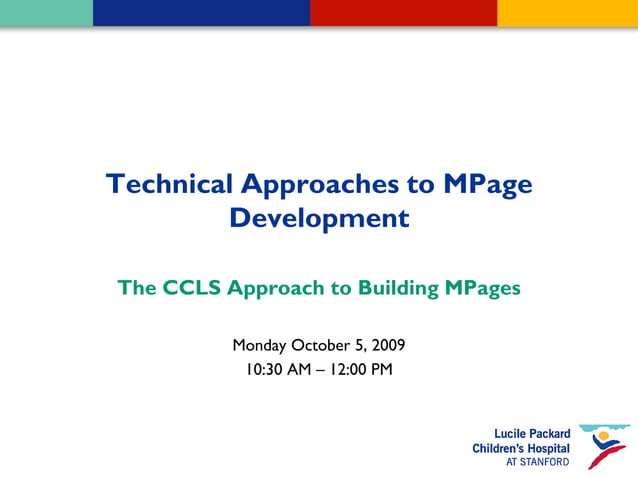 Technical Approaches to MPage Development

The CCLS Approach to Building MPages

Monday October 5, 2009
10:30 AM – 12:00 PM

Lucile Packard
Children's Hospital
AT STANFORD